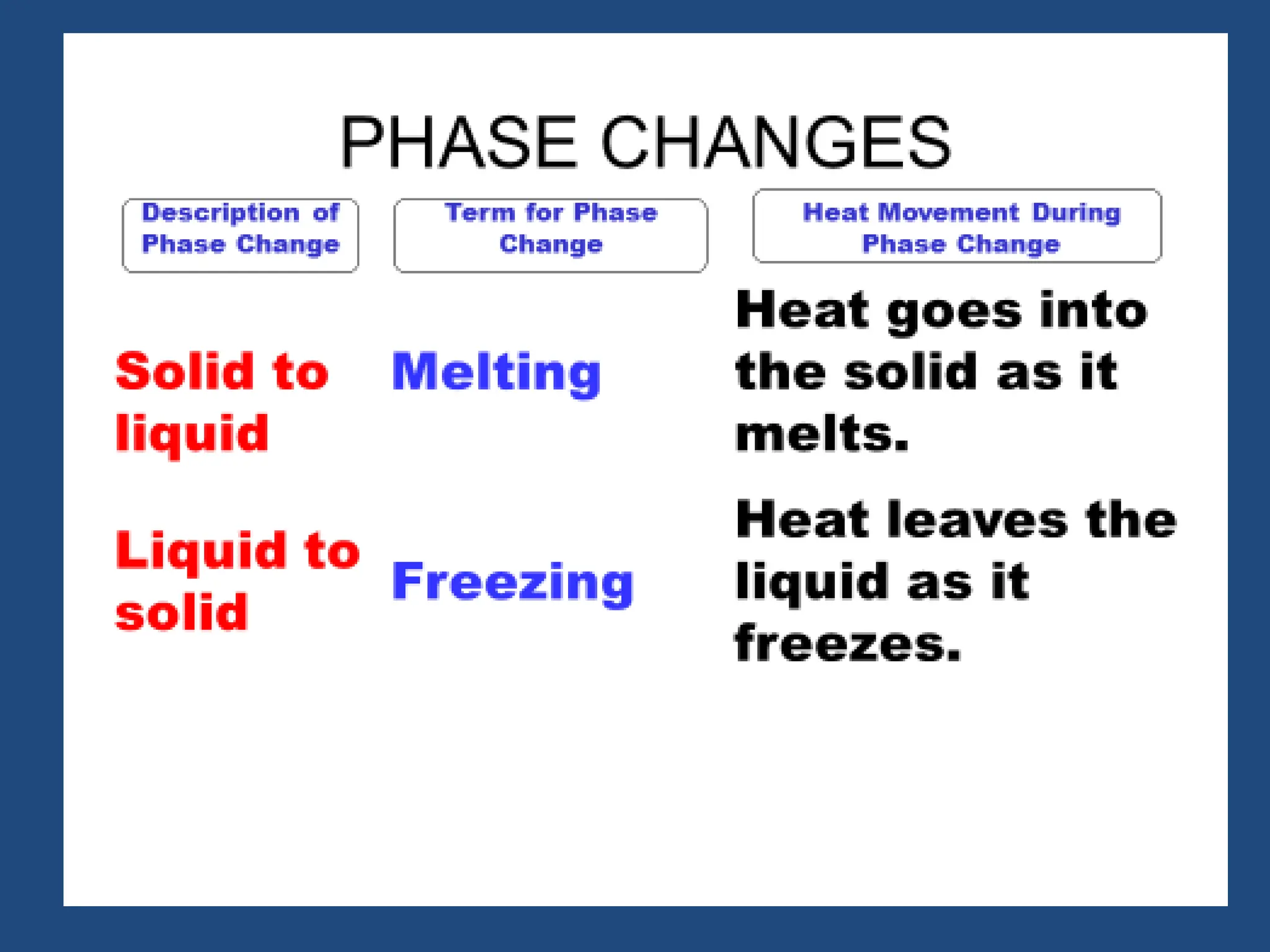 PHASE CHANGES

| Description of Phase Change | Term for Phase Change | Heat Movement During Phase Change |
|---|---|---|
| Solid to liquid | Melting | Heat goes into the solid as it melts. |
| Liquid to solid | Freezing | Heat leaves the liquid as it freezes. |